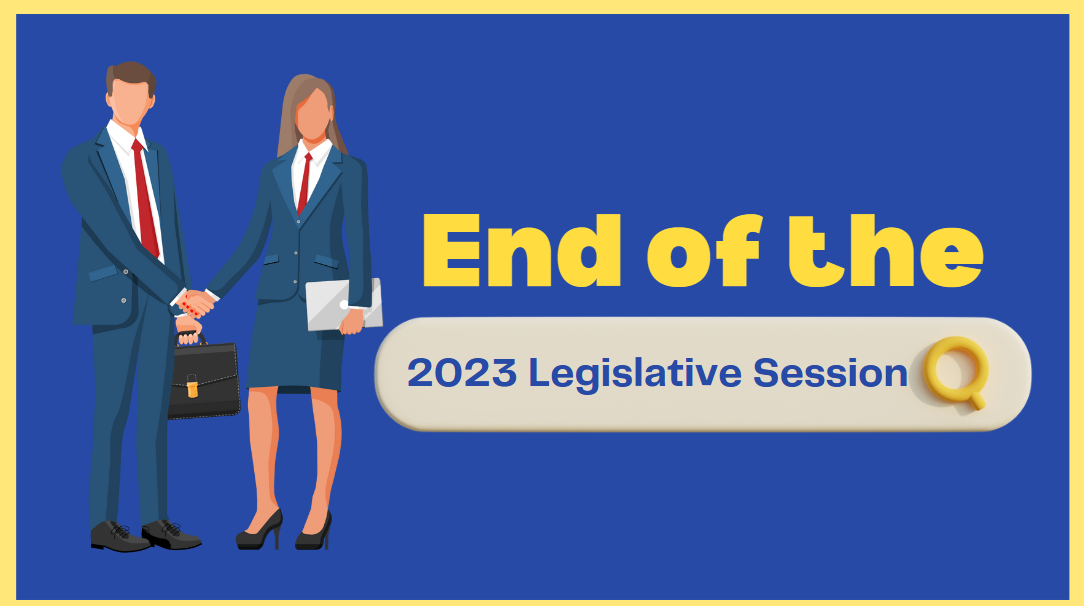 End of the

2023 Legislative Session